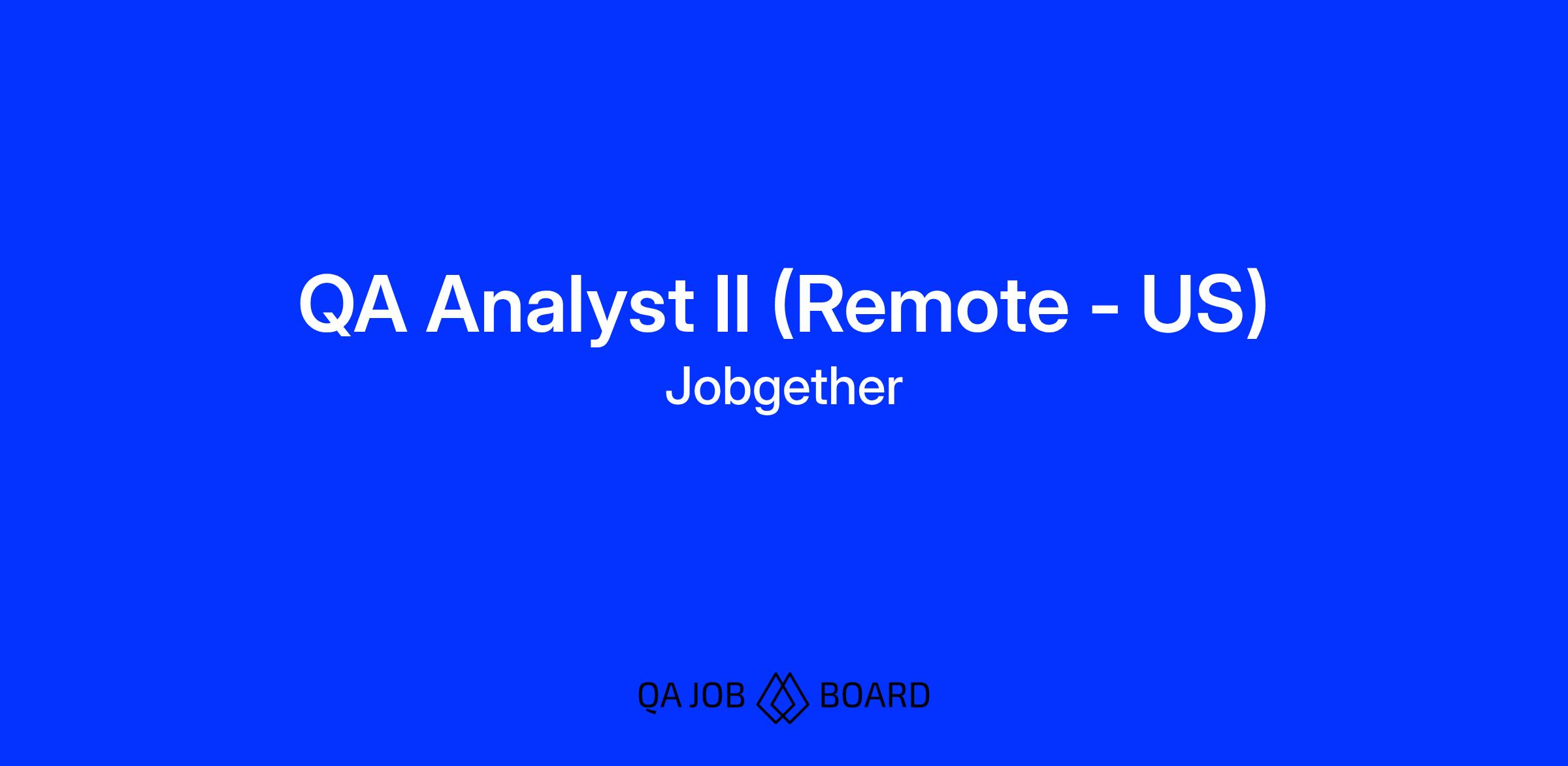 QA Analyst II (Remote - US)
Jobgether

QA JOB BOARD